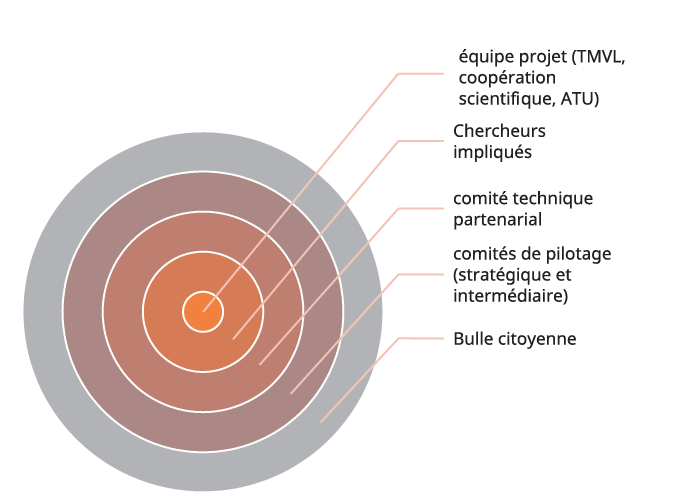 équipe projet (TMVL, coopération scientifique, ATU)

Chercheurs impliqués

comité technique partenarial

comités de pilotage (stratégique et intermédiaire)

Bulle citoyenne